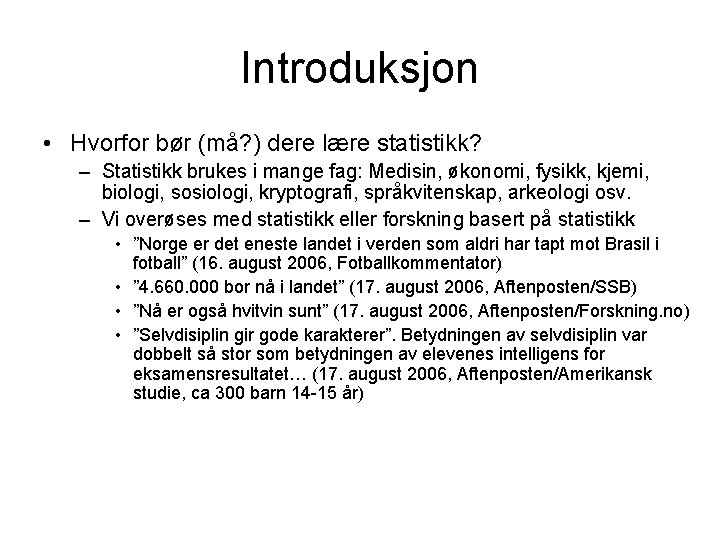 Introduksjon

• Hvorfor bør (må?) dere lære statistikk?
– Statistikk brukes i mange fag: Medisin, økonomi, fysikk, kjemi, biologi, sosiologi, kryptografi, språkvitenskap, arkeologi osv.
– Vi overøses med statistikk eller forskning basert på statistikk
• ”Norge er det eneste landet i verden som aldri har tapt mot Brasil i fotball” (16. august 2006, Fotballkommentator)
• ”4.660.000 bor nå i landet” (17. august 2006, Aftenposten/SSB)
• ”Nå er også hvitvin sunt” (17. august 2006, Aftenposten/Forskning.no)
• ”Selvdisiplin gir gode karakterer”. Betydningen av selvdisiplin var dobbelt så stor som betydningen av elevenes intelligens for eksamensresultatet… (17. august 2006, Aftenposten/Amerikansk studie, ca 300 barn 14-15 år)